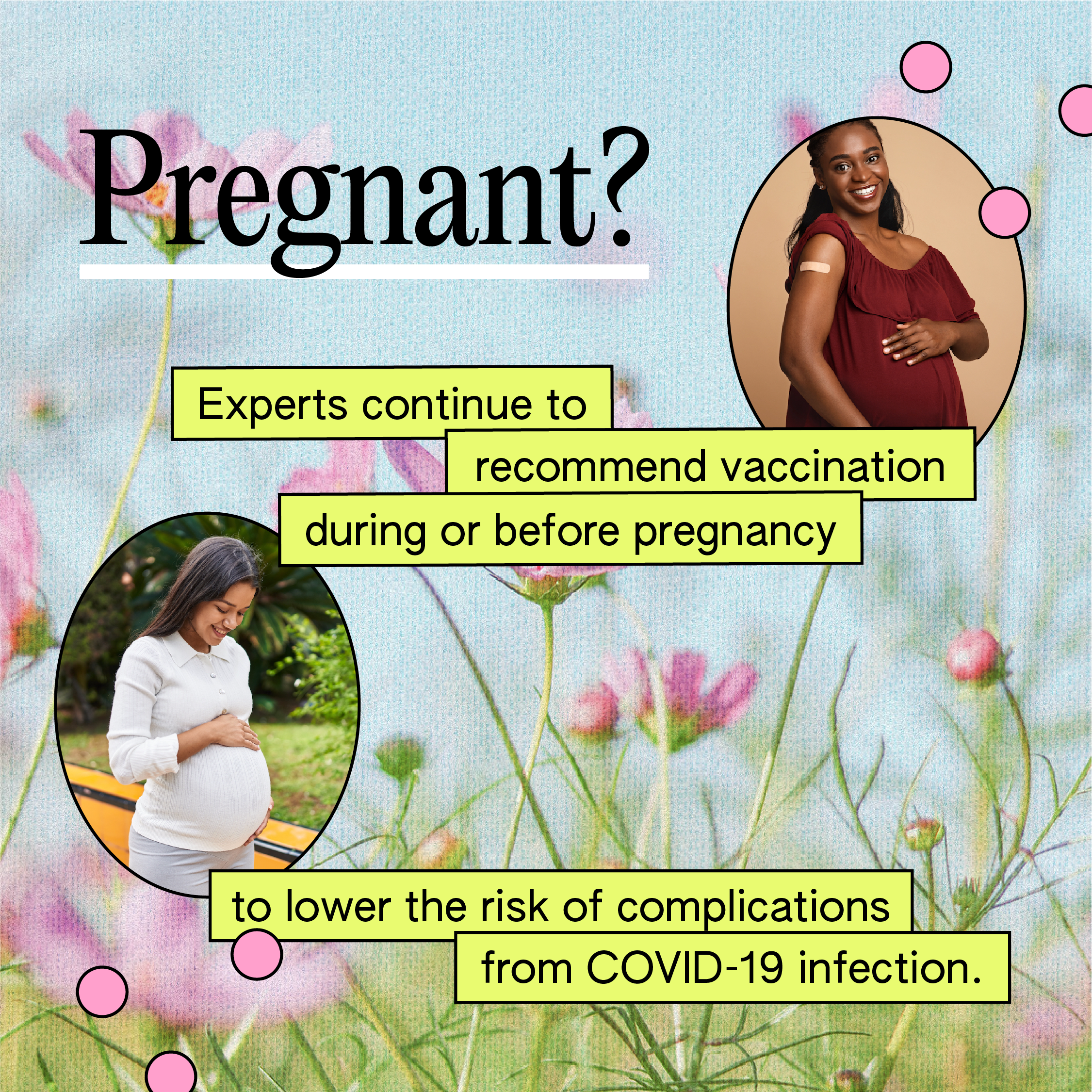 Pregnant?

Experts continue to recommend vaccination during or before pregnancy to lower the risk of complications from COVID-19 infection.